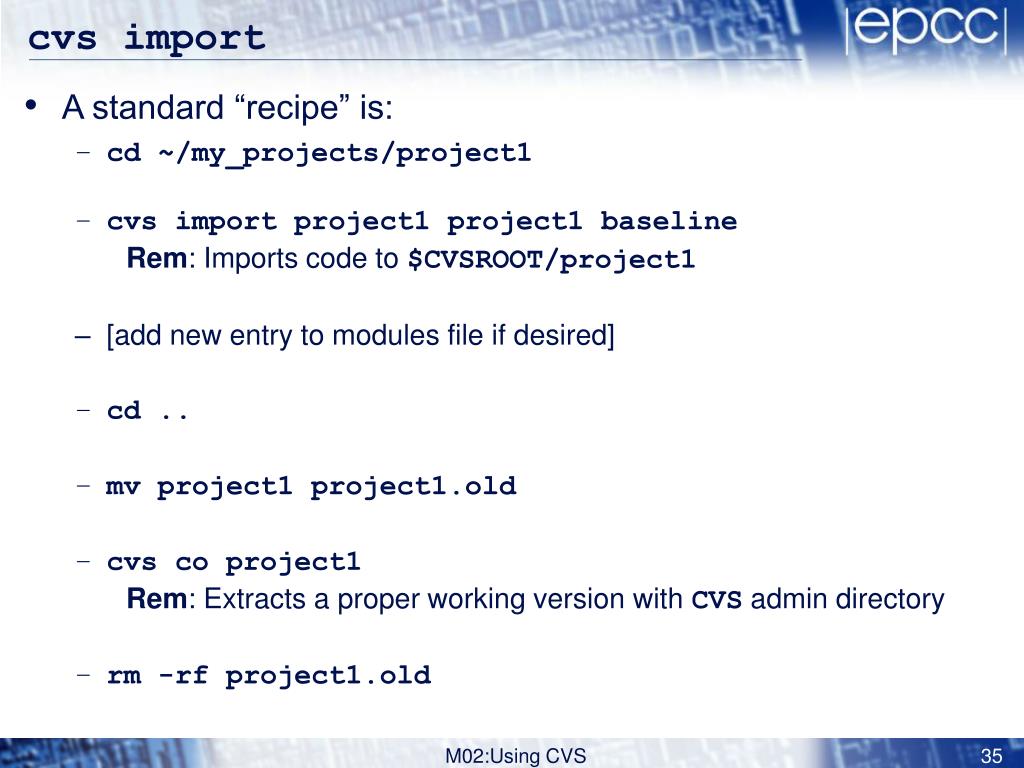 cvs import

|epcc|

• A standard “recipe” is:
– cd ~/my_projects/project1
– cvs import project1 project1 baseline
Rem: Imports code to $CVSROOT/project1
– [add new entry to modules file if desired]
– cd ..
– mv project1 project1.old
– cvs co project1
Rem: Extracts a proper working version with CVS admin directory
– rm -rf project1.old

M02:Using CVS

35